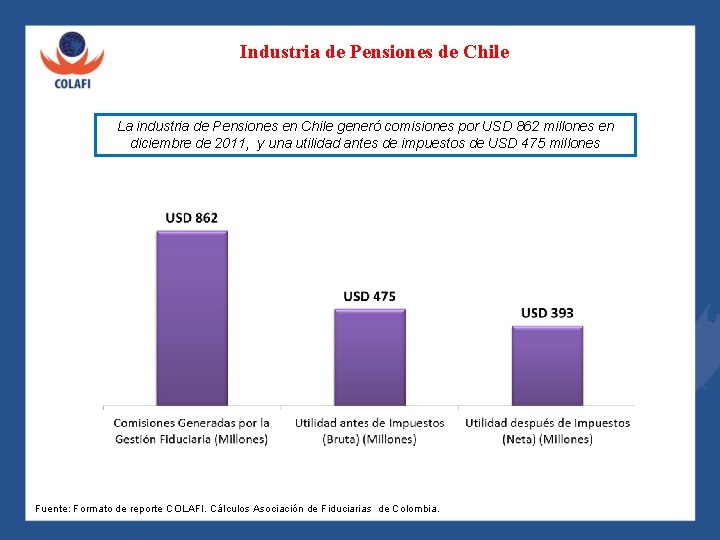 COLAFI

Industria de Pensiones de Chile

La industria de Pensiones en Chile generó comisiones por USD 862 millones en diciembre de 2011, y una utilidad antes de impuestos de USD 475 millones

USD 862

USD 475

USD 393

Comisiones Generadas por la Gestión Fiduciaria (Millones)

Utilidad antes de Impuestos (Bruta) (Millones)

Utilidad después de Impuestos (Neta) (Millones)

Fuente: Formato de reporte COLAFI. Cálculos Asociación de Fiduciarias de Colombia.